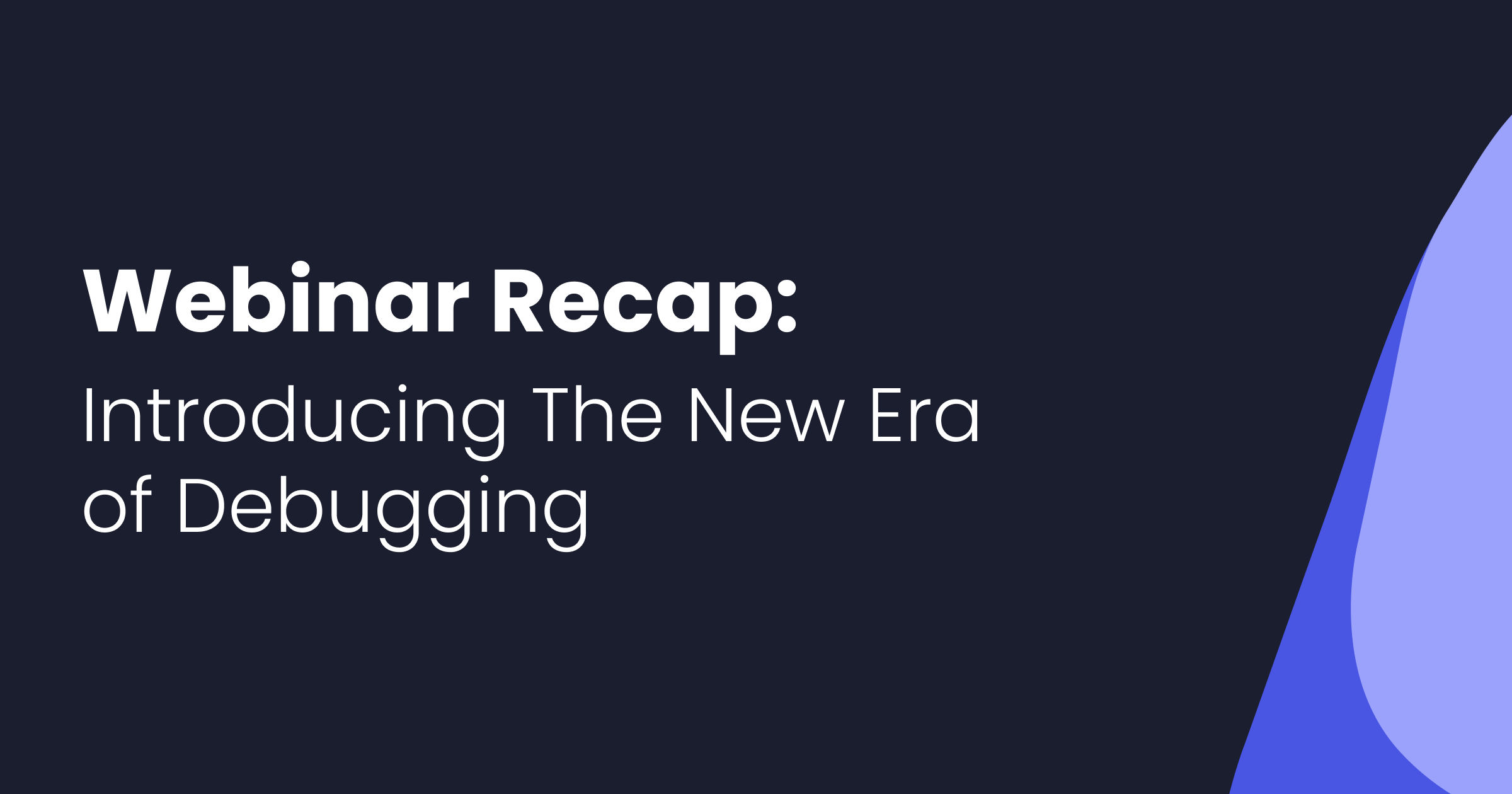 Webinar Recap:
Introducing The New Era of Debugging